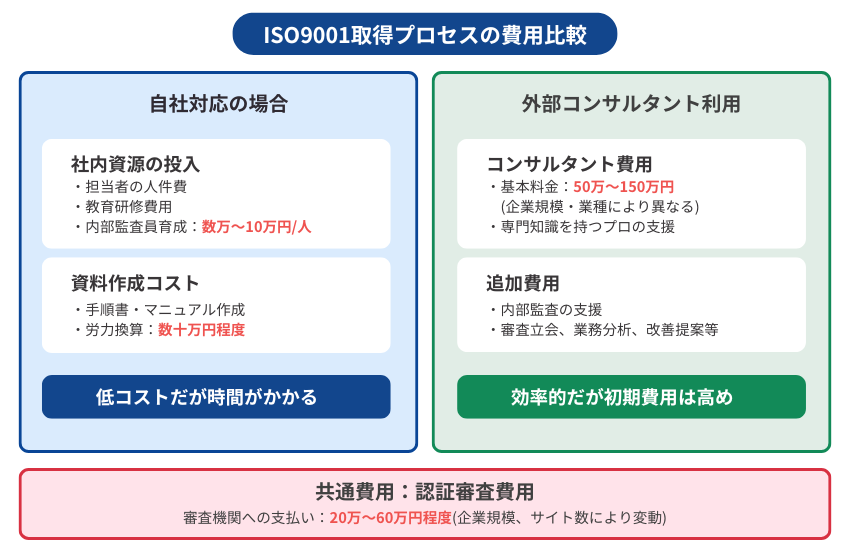 ISO9001取得プロセスの費用比較

自社対応の場合

社内資源の投入
・担当者の人件費
・教育研修費用
・内部監査員育成：数万〜10万円/人

資料作成コスト
・手順書・マニュアル作成
・労力換算：数十万円程度

低コストだが時間がかかる

外部コンサルタント利用

コンサルタント費用
・基本料金：50万〜150万円
(企業規模・業種により異なる)
・専門知識を持つプロの支援

追加費用
・内部監査の支援
・審査立会、業務分析、改善提案等

効率的だが初期費用は高め

共通費用：認証審査費用
審査機関への支払い：20万〜60万円程度(企業規模、サイト数により変動)